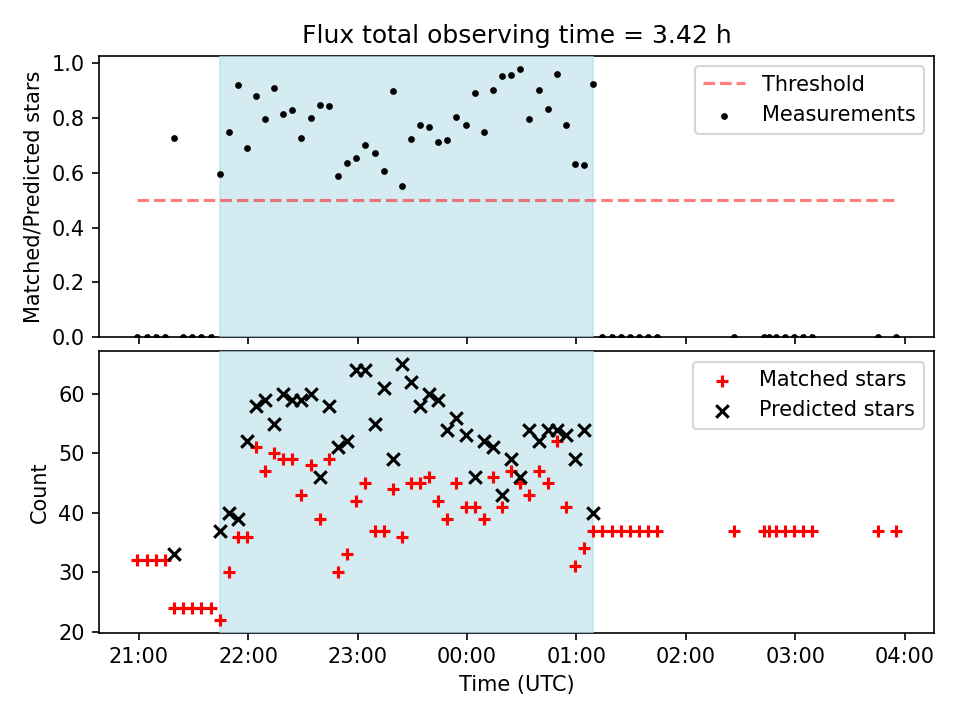 Flux total observing time = 3.42 h

Matched/Predicted stars

1.0
0.8
0.6
0.4
0.2
0.0

Threshold
Measurements

Count

60
50
40
30
20

Matched stars
Predicted stars

21:00 22:00 23:00 00:00 01:00 02:00 03:00 04:00
Time (UTC)